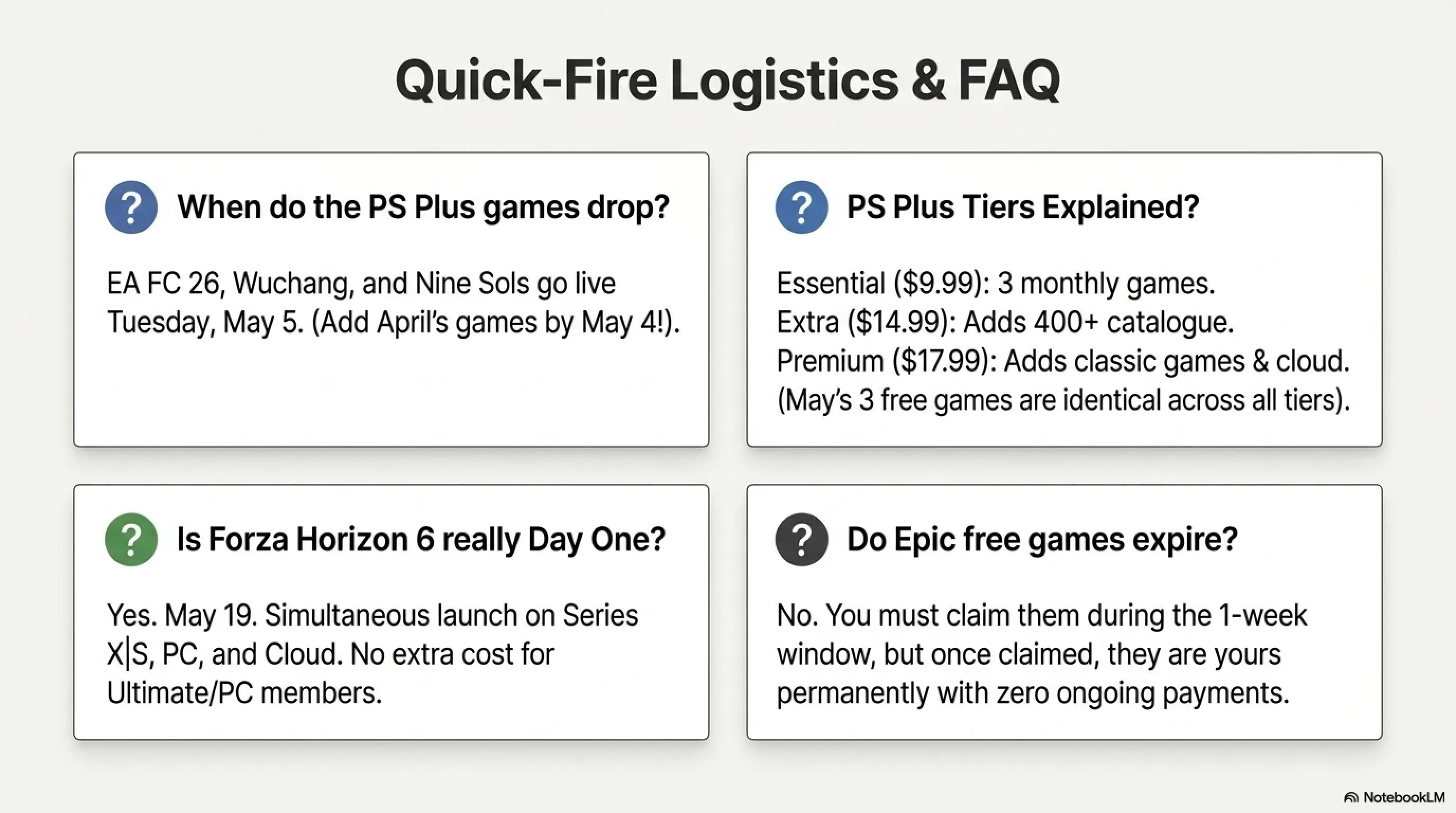 Quick-Fire Logistics & FAQ

?

When do the PS Plus games drop?

EA FC 26, Wuchang, and Nine Sols go live Tuesday, May 5. (Add April's games by May 4!).

?

PS Plus Tiers Explained?

Essential (\$9.99): 3 monthly games.
Extra (\$14.99): Adds 400+ catalogue.
Premium (\$17.99): Adds classic games & cloud.
(May's 3 free games are identical across all tiers).

?

Is Forza Horizon 6 really Day One?

Yes. May 19. Simultaneous launch on Series X|S, PC, and Cloud. No extra cost for Ultimate/PC members.

?

Do Epic free games expire?

No. You must claim them during the 1-week window, but once claimed, they are yours permanently with zero ongoing payments.

NotebookLM